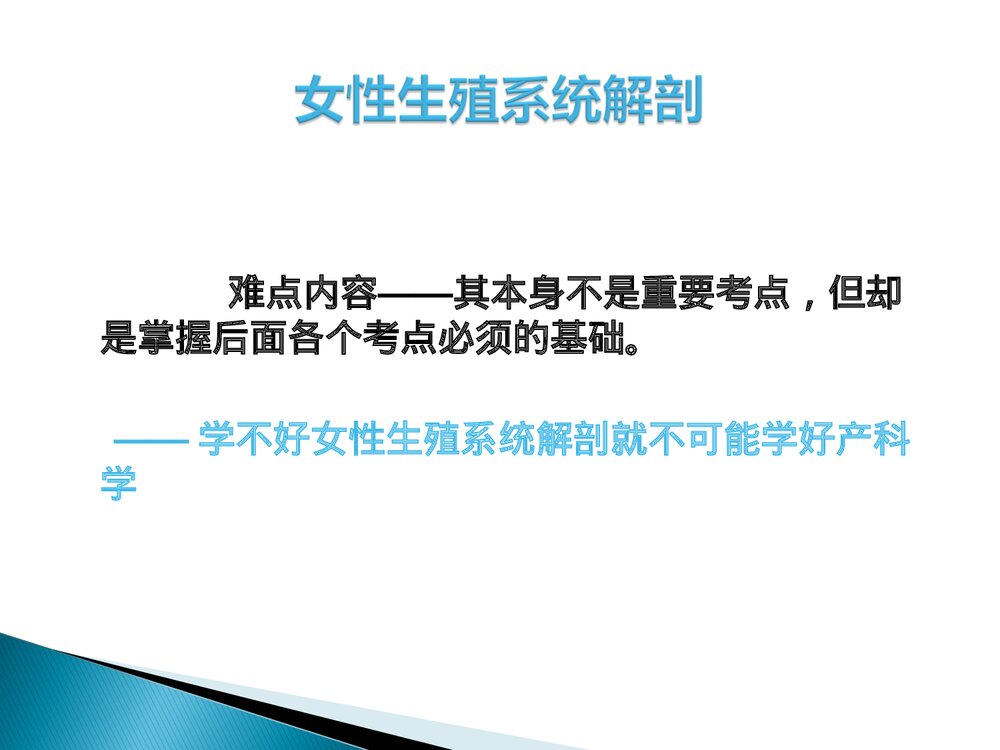 女性生殖系统解剖

难点内容——其本身不是重要考点，但却是掌握后面各个考点必须的基础。

—— 学不好女性生殖系统解剖就不可能学好产科学